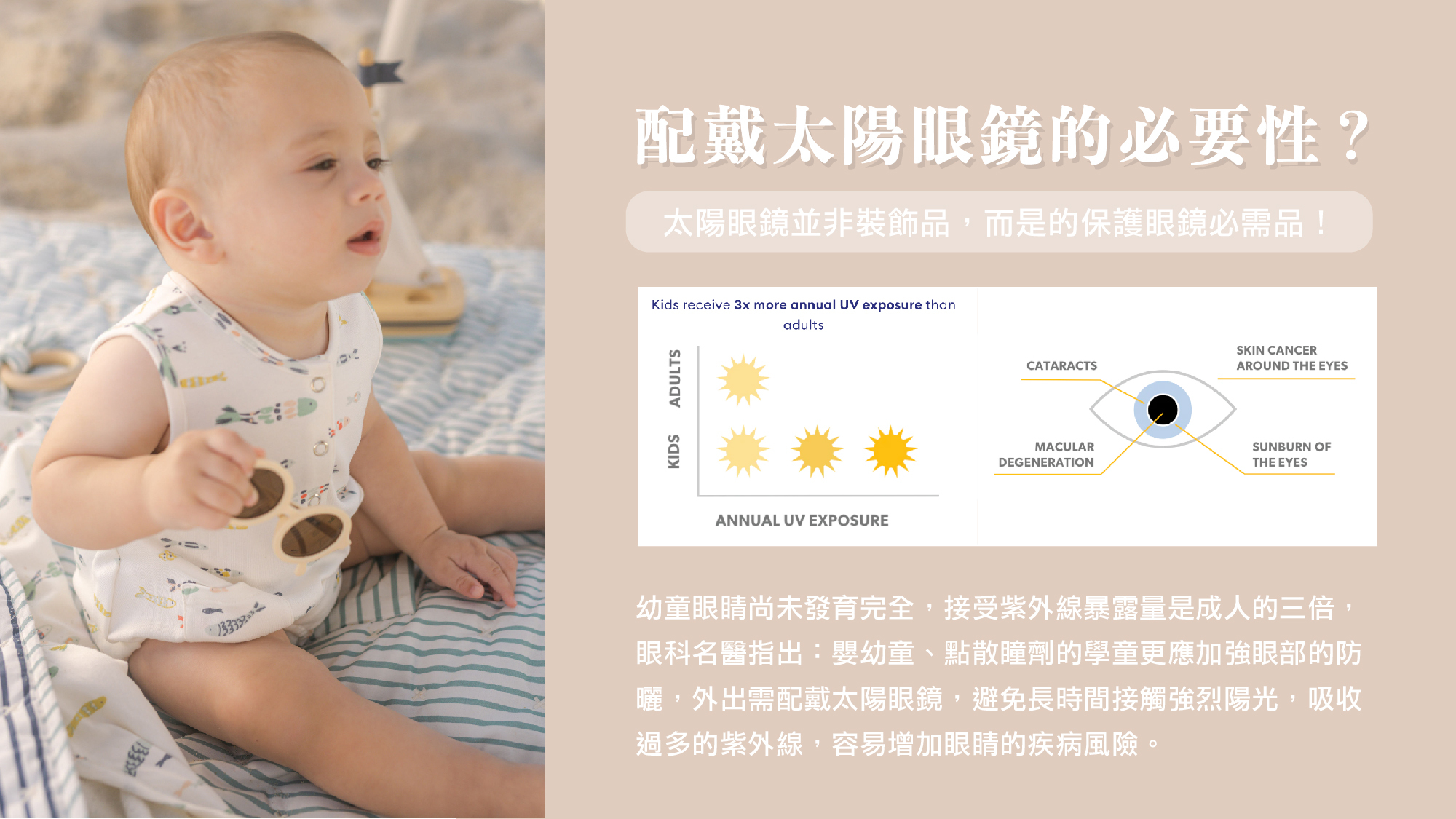 配戴太陽眼鏡的必要性？

太陽眼鏡並非裝飾品，而是的保護眼鏡必需品！

Kids receive 3x more annual UV exposure than adults

ADULTS

KIDS

ANNUAL UV EXPOSURE

CATARACTS

SKIN CANCER AROUND THE EYES

MACULAR DEGENERATION

SUNBURN OF THE EYES

幼童眼睛尚未發育完全，接受紫外線暴露量是成人的三倍，眼科名醫指出：嬰幼童、點散瞳劑的學童更應加強眼部的防曬，外出需配戴太陽眼鏡，避免長時間接觸強烈陽光，吸收過多的紫外線，容易增加眼睛的疾病風險。